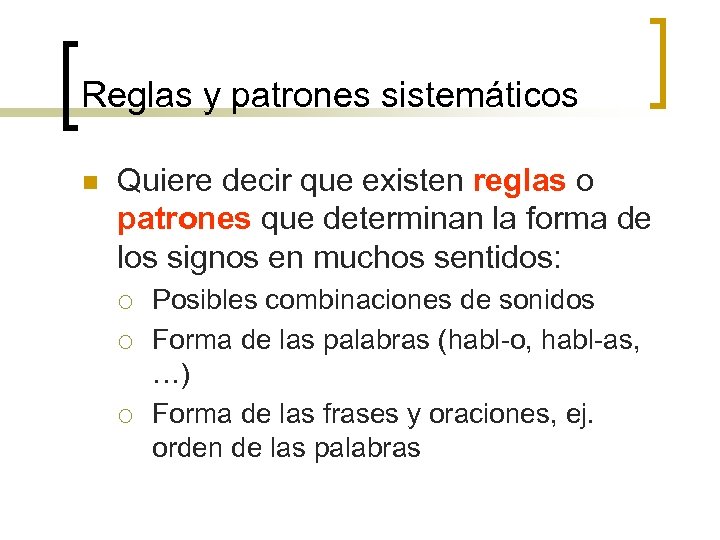 Reglas y patrones sistemáticos

Quiere decir que existen reglas o patrones que determinan la forma de los signos en muchos sentidos:

Posibles combinaciones de sonidos

Forma de las palabras (habl-o, habl-as, …)

Forma de las frases y oraciones, ej. orden de las palabras